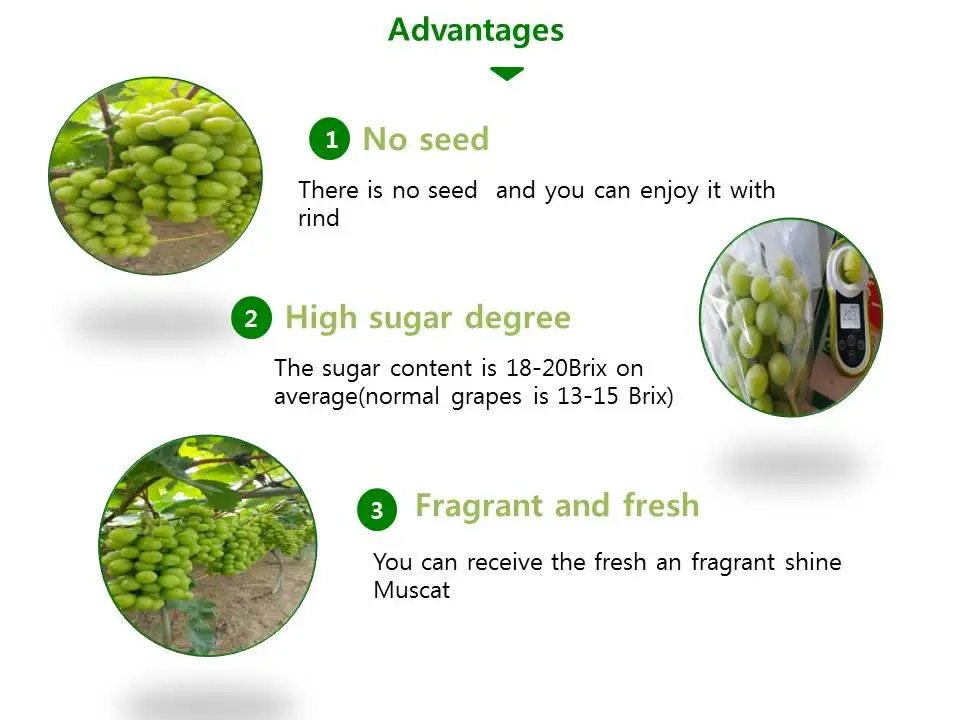 Advantages

1 No seed

There is no seed  and you can enjoy it with rind

2 High sugar degree

The sugar content is 18-20Brix on average(normal grapes is 13-15 Brix)

3 Fragrant and fresh

You can receive the fresh an fragrant shine Muscat